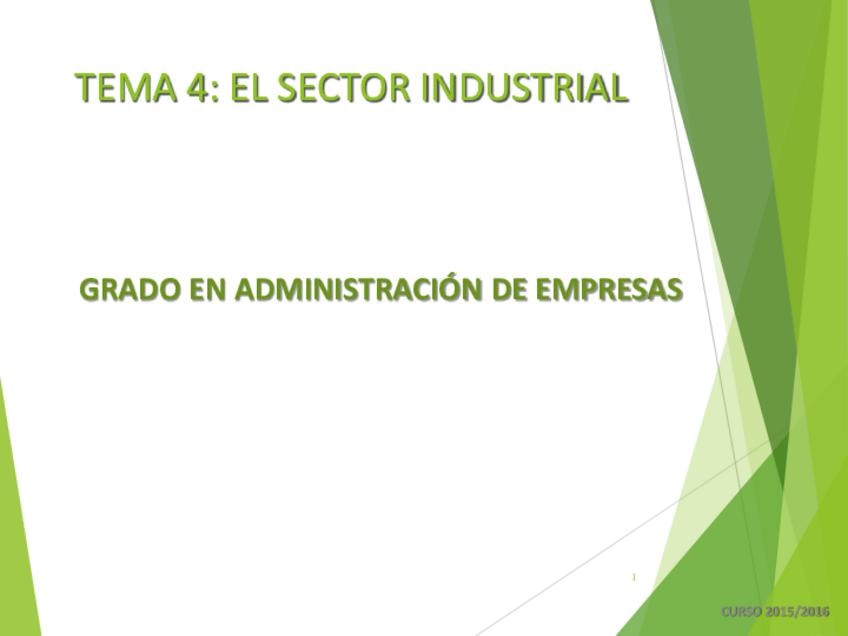 TEMA 4: EL SECTOR INDUSTRIAL

GRADO EN ADMINISTRACIÓN DE EMPRESAS

1

CURSO 2015/2016